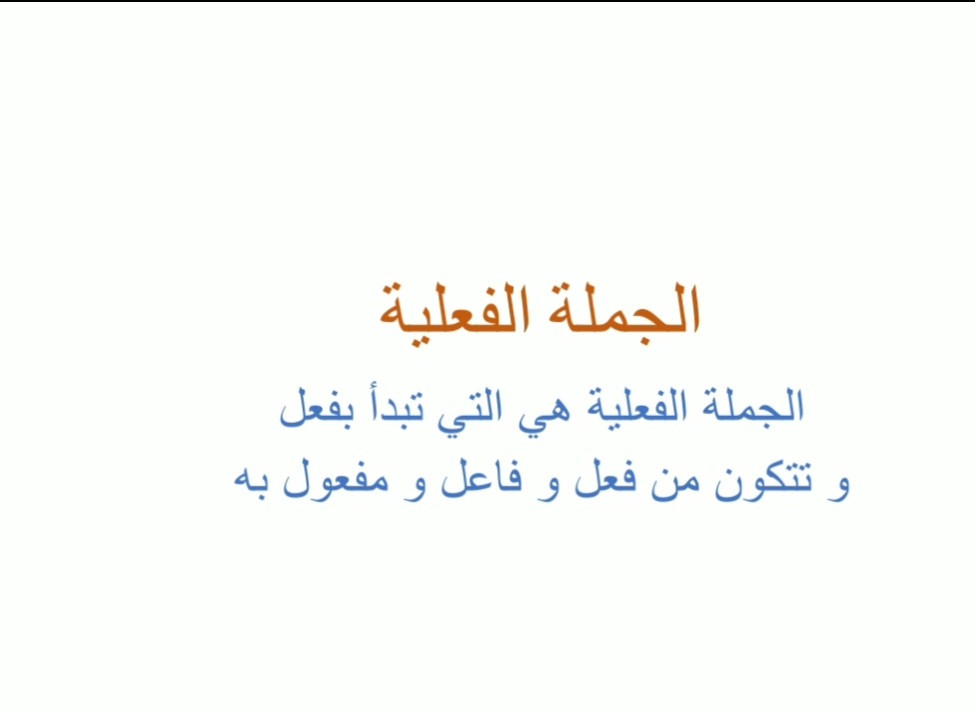 الجملة الفعلية

الجملة الفعلية هي التي تبدأ بفعل
و تتكون من فعل و فاعل و مفعول به